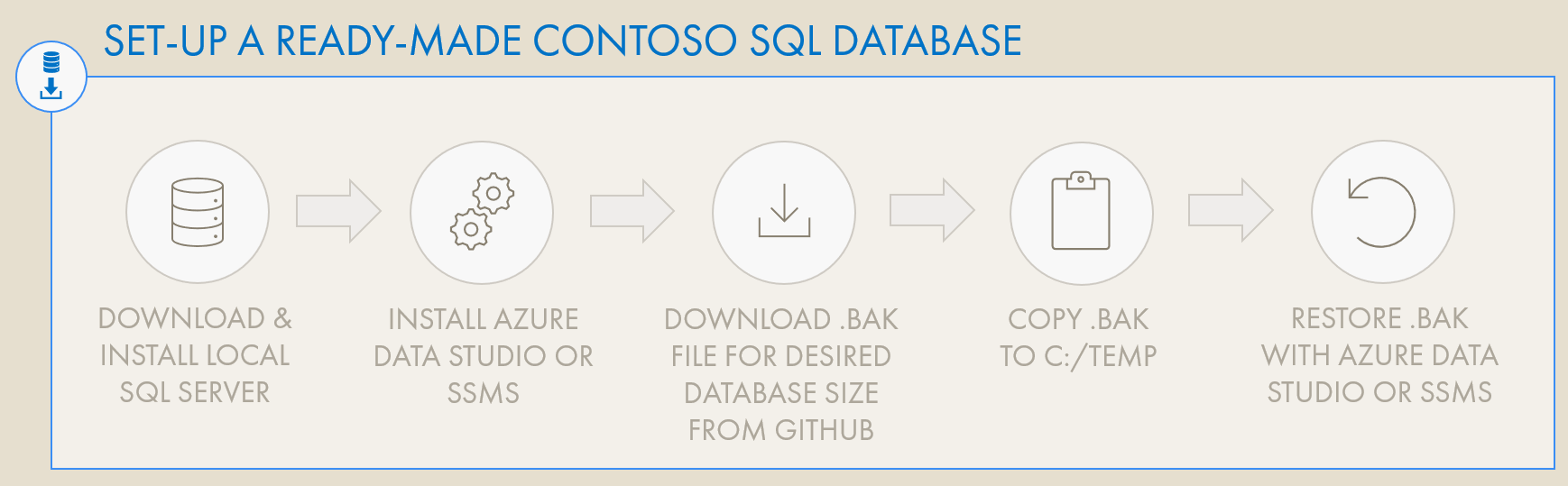 SET-UP A READY-MADE CONTOSO SQL DATABASE

DOWNLOAD & INSTALL LOCAL SQL SERVER

INSTALL AZURE DATA STUDIO OR SSMS

DOWNLOAD .BAK FILE FOR DESIRED DATABASE SIZE FROM GITHUB

COPY .BAK TO C:/TEMP

RESTORE .BAK WITH AZURE DATA STUDIO OR SSMS